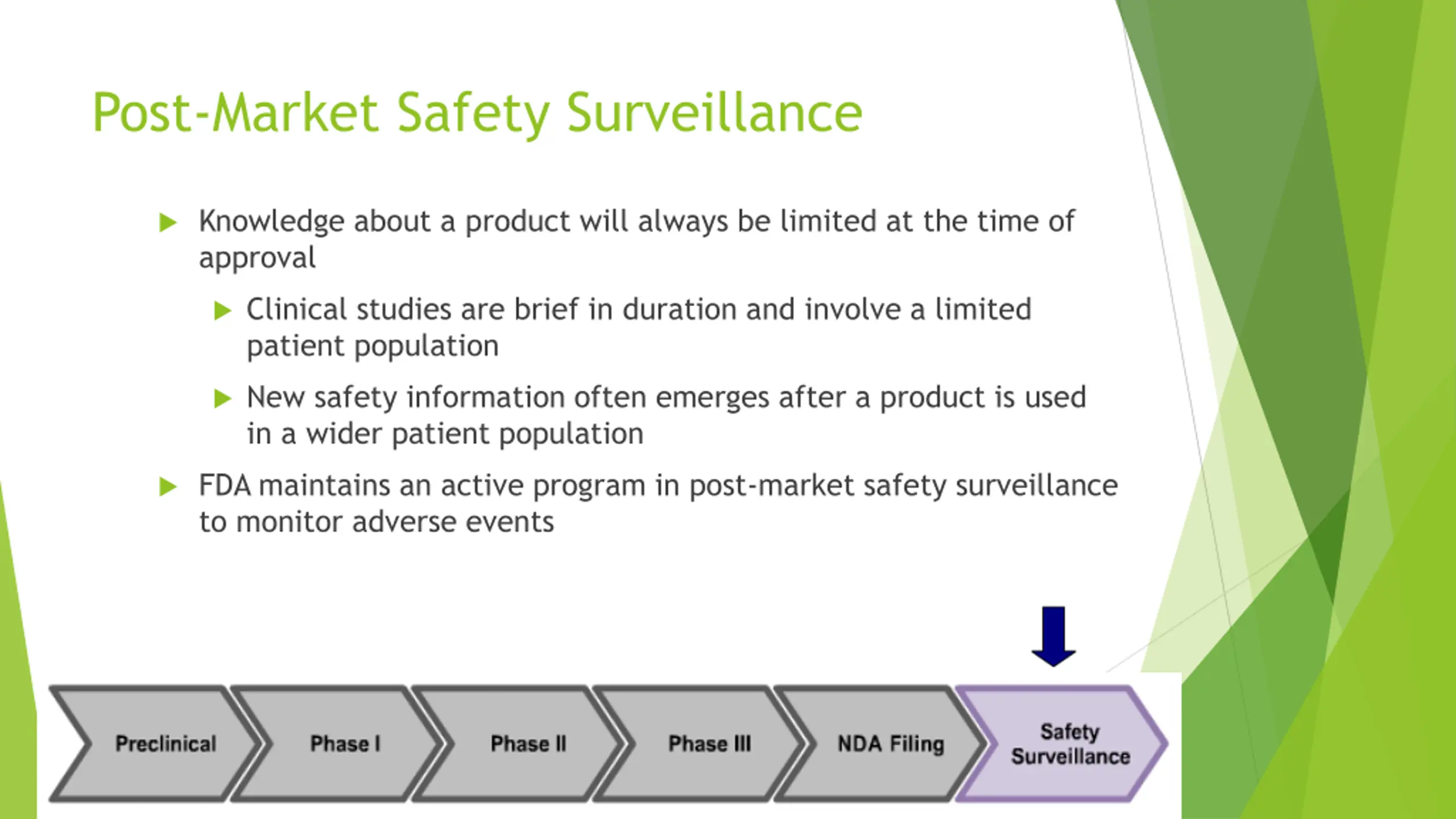 Post-Market Safety Surveillance

Knowledge about a product will always be limited at the time of approval

Clinical studies are brief in duration and involve a limited patient population

New safety information often emerges after a product is used in a wider patient population

FDA maintains an active program in post-market safety surveillance to monitor adverse events

Preclinical

Phase I

Phase II

Phase III

NDA Filing

Safety Surveillance